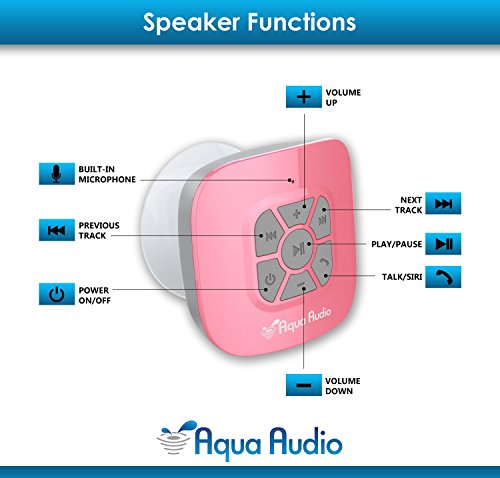 Speaker Functions

VOLUME UP

BUILT-IN MICROPHONE

NEXT TRACK

PREVIOUS TRACK

PLAY/PAUSE

TALK/SIRI

POWER ON/OFF

Aqua Audio

VOLUME DOWN

Aqua Audio